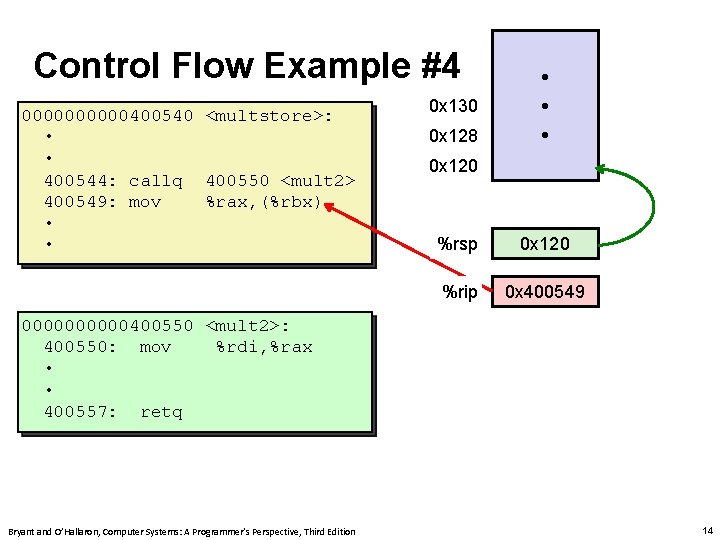 Control Flow Example #4

0000000000400540 <multstore>:
•
•
400544: callq 400550 <mult2>
400549: mov %rax,(%rbx)
•
•

0000000000400550 <mult2>:
400550: mov %rdi,%rax
•
•
400557: retq

•
•
•

0x130
0x128
0x120

%rsp
0x120

%rip
0x400549

Bryant and O'Hallaron, Computer Systems: A Programmer's Perspective, Third Edition

14